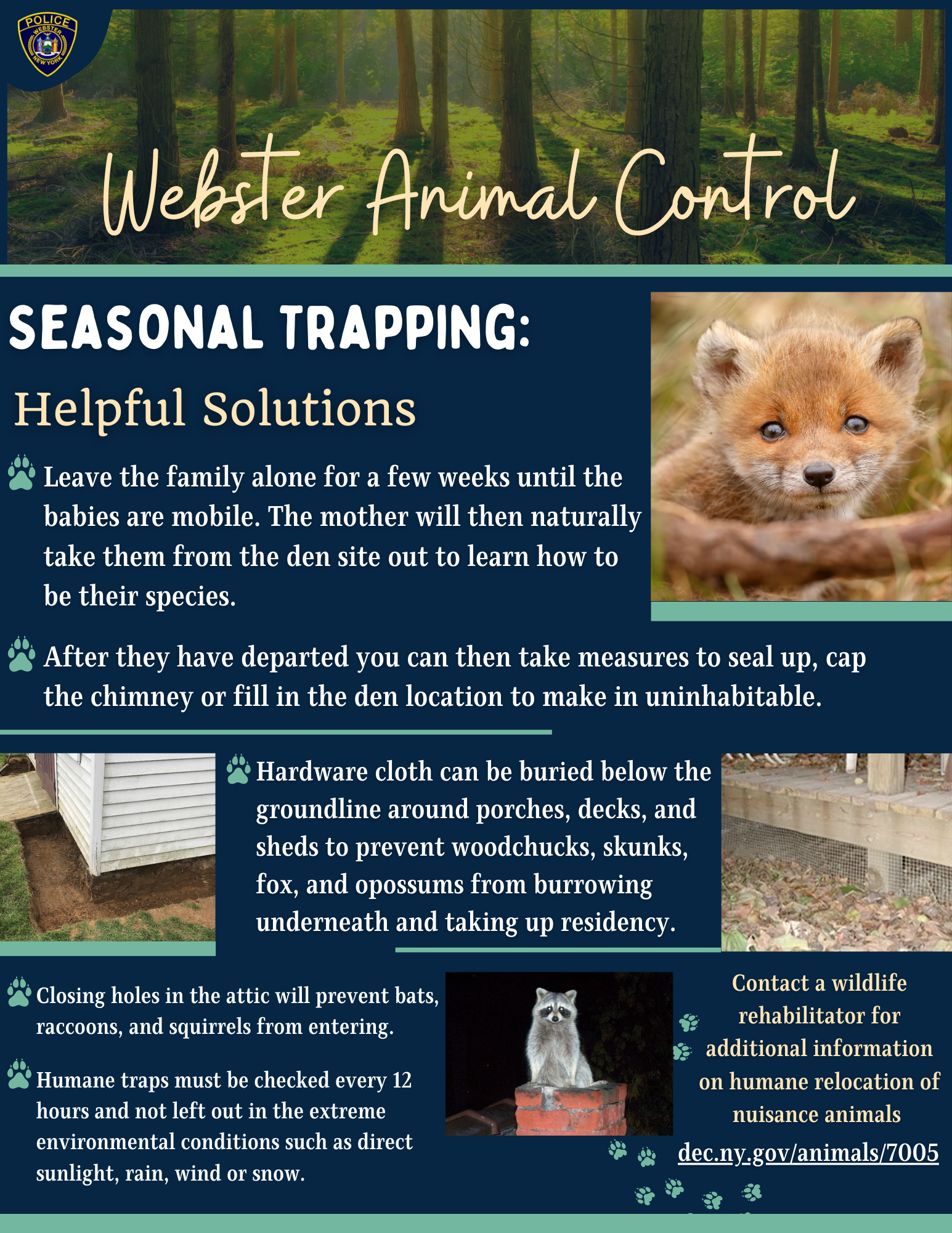 POLICE
WEBSTER
NEW YORK

Webster Animal Control

SEASONAL TRAPPING:

Helpful Solutions

Leave the family alone for a few weeks until the babies are mobile. The mother will then naturally take them from the den site out to learn how to be their species.

After they have departed you can then take measures to seal up, cap the chimney or fill in the den location to make in uninhabitable.

Hardware cloth can be buried below the groundline around porches, decks, and sheds to prevent woodchucks, skunks, fox, and opossums from burrowing underneath and taking up residency.

Closing holes in the attic will prevent bats, raccoons, and squirrels from entering.

Humane traps must be checked every 12 hours and not left out in the extreme environmental conditions such as direct sunlight, rain, wind or snow.

Contact a wildlife rehabilitator for additional information on humane relocation of nuisance animals

dec.ny.gov/animals/7005